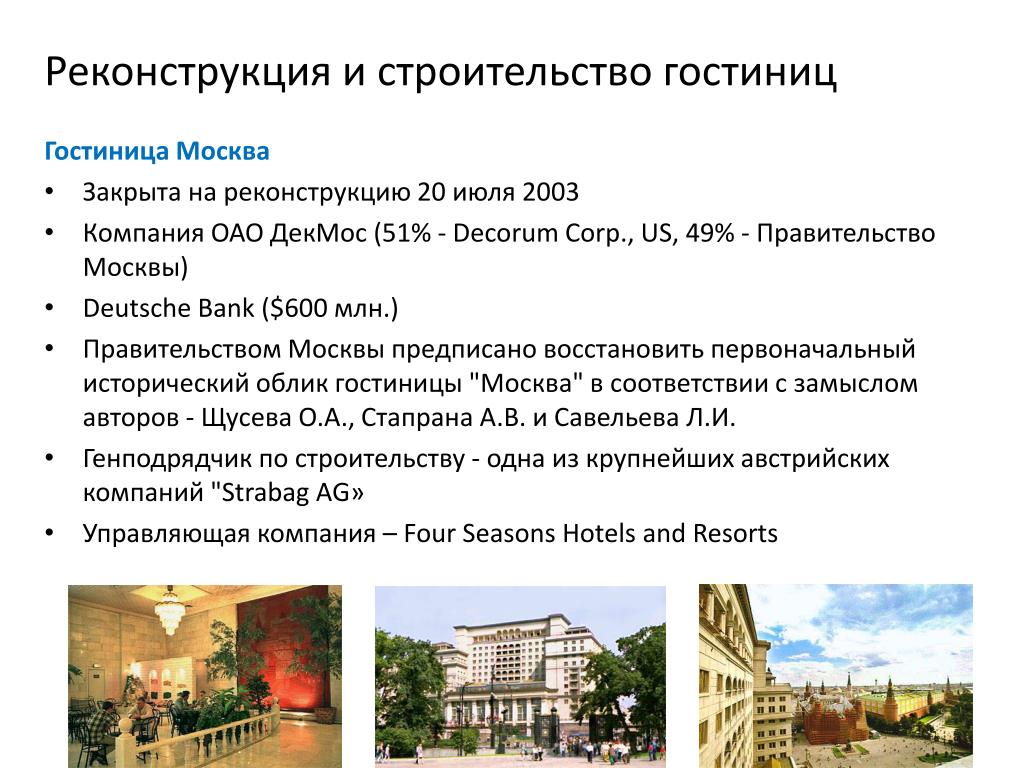 Реконструкция и строительство гостиниц

Гостиница Москва

• Закрыта на реконструкцию 20 июля 2003
• Компания ОАО ДекМос (51% - Decorum Corp., US, 49% - Правительство Москвы)
• Deutsche Bank ($600 млн.)
• Правительством Москвы предписано восстановить первоначальный исторический облик гостиницы "Москва" в соответствии с замыслом авторов - Щусева О.А., Стапрана А.В. и Савельева Л.И.
• Генподрядчик по строительству - одна из крупнейших австрийских компаний "Strabag AG»
• Управляющая компания – Four Seasons Hotels and Resorts